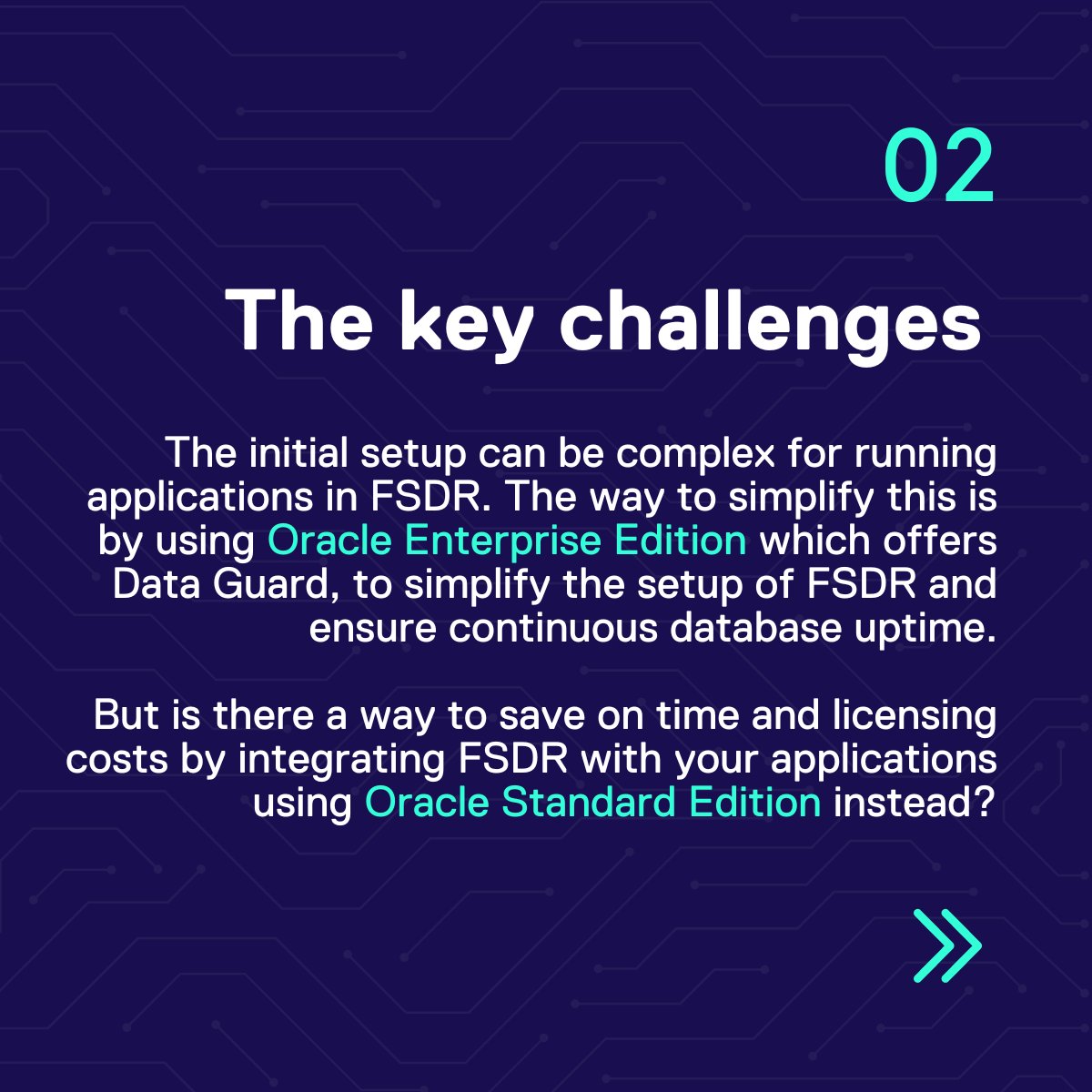 02

The key challenges

The initial setup can be complex for running applications in FSDR. The way to simplify this is by using Oracle Enterprise Edition which offers Data Guard, to simplify the setup of FSDR and ensure continuous database uptime.

But is there a way to save on time and licensing costs by integrating FSDR with your applications using Oracle Standard Edition instead?